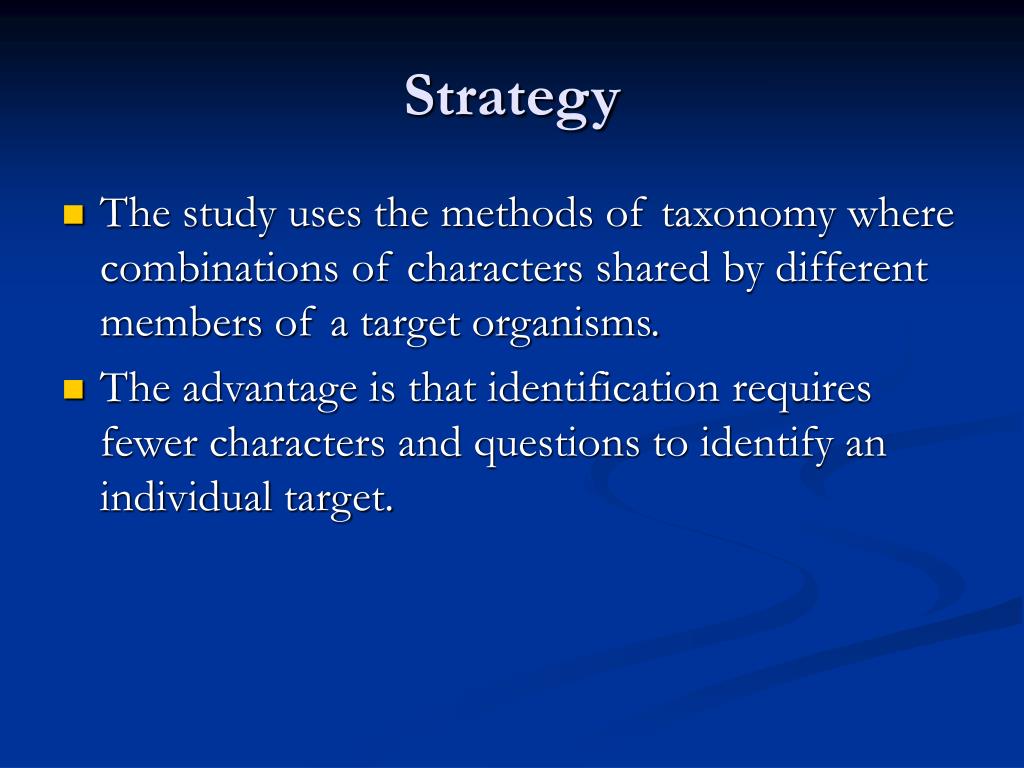 Strategy

- The study uses the methods of taxonomy where combinations of characters shared by different members of a target organisms.
- The advantage is that identification requires fewer characters and questions to identify an individual target.